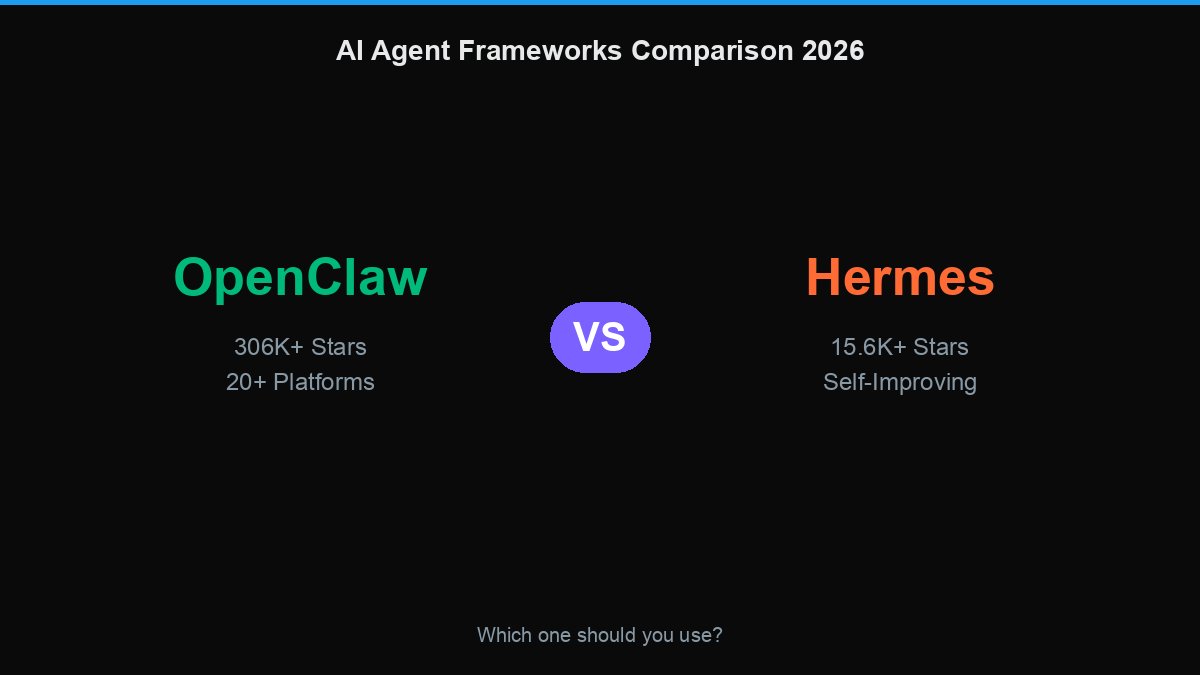 AI Agent Frameworks Comparison 2026

OpenClaw

306K+ Stars
20+ Platforms

VS

Hermes

15.6K+ Stars
Self-Improving

Which one should you use?